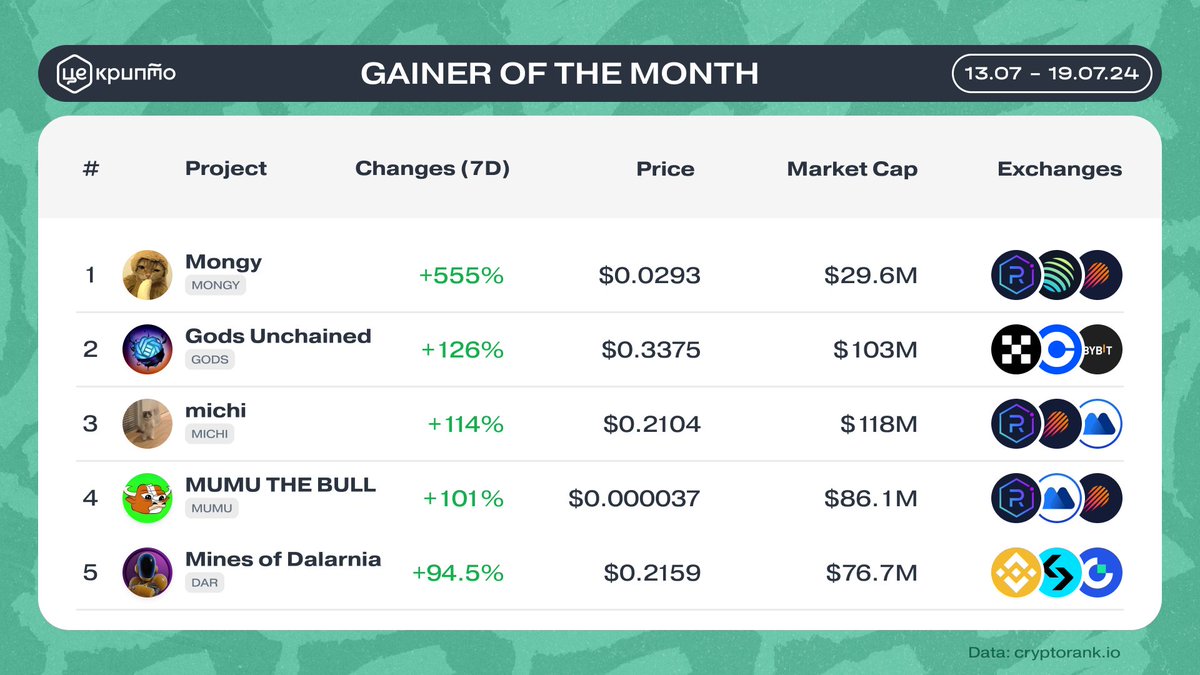 це крипто

GAINER OF THE MONTH

13.07 - 19.07.24

| # | Project | Changes (7D) | Price | Market Cap | Exchanges |
|---|---|---|---|---|---|
| 1 | Mongy MONGY | +555% | $0.0293 | $29.6M | |
| 2 | Gods Unchained GODS | +126% | $0.3375 | $103M | BYBIT |
| 3 | michi MICHI | +114% | $0.2104 | $118M | |
| 4 | MUMU THE BULL MUMU | +101% | $0.000037 | $86.1M | |
| 5 | Mines of Dalarnia DAR | +94.5% | $0.2159 | $76.7M | |

Data: cryptorank.io